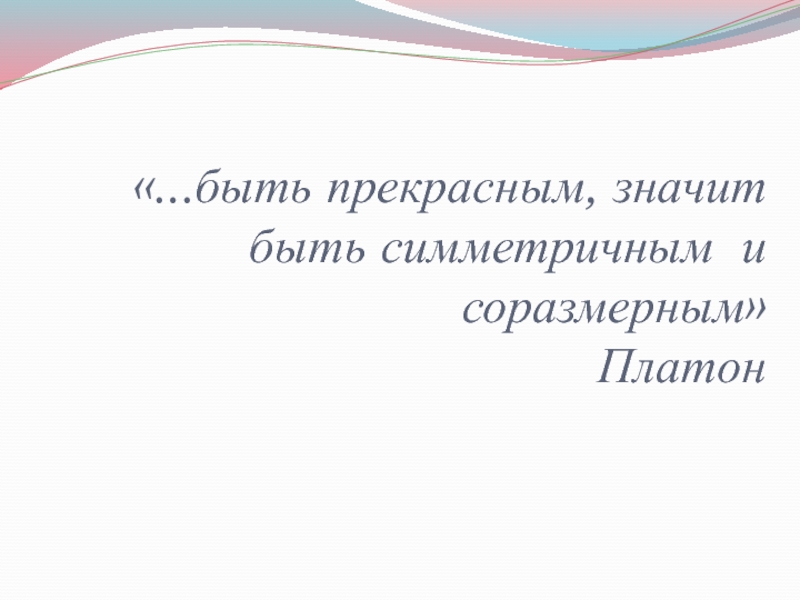 «...быть прекрасным, значит быть симметричным и соразмерным»
Платон